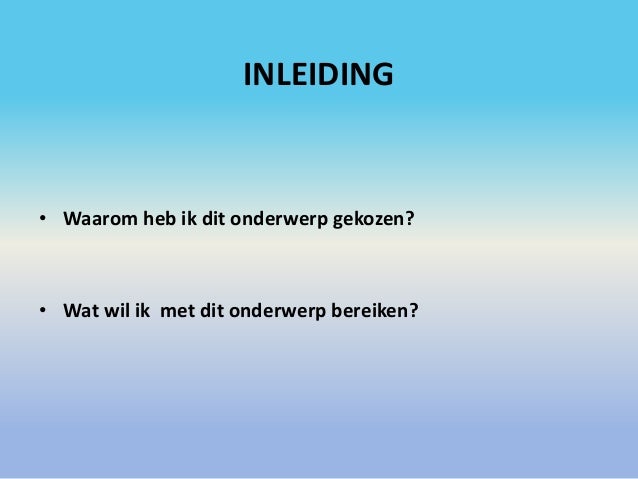 INLEIDING

• Waarom heb ik dit onderwerp gekozen?

• Wat wil ik met dit onderwerp bereiken?